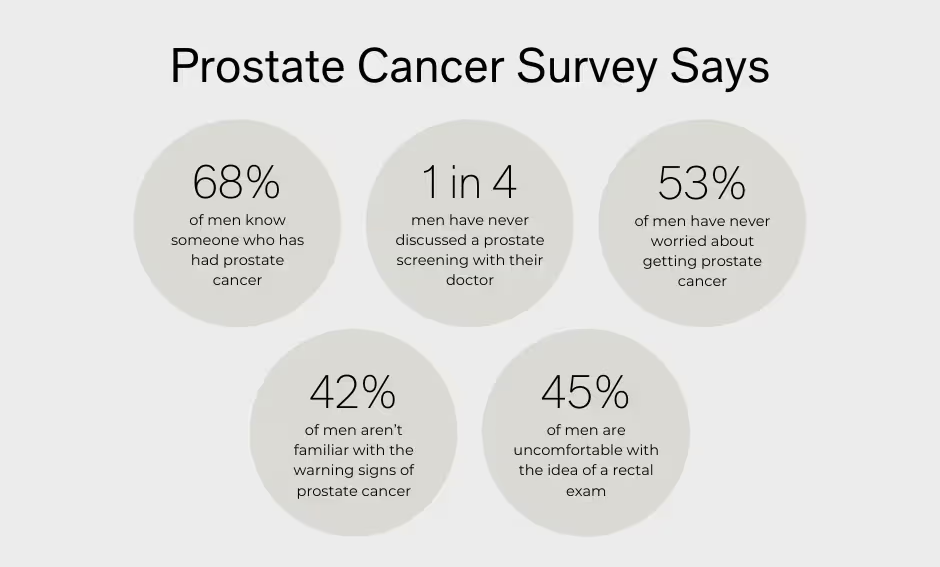 Prostate Cancer Survey Says

68%
of men know someone who has had prostate cancer

1 in 4
men have never discussed a prostate screening with their doctor

53%
of men have never worried about getting prostate cancer

42%
of men aren't familiar with the warning signs of prostate cancer

45%
of men are uncomfortable with the idea of a rectal exam